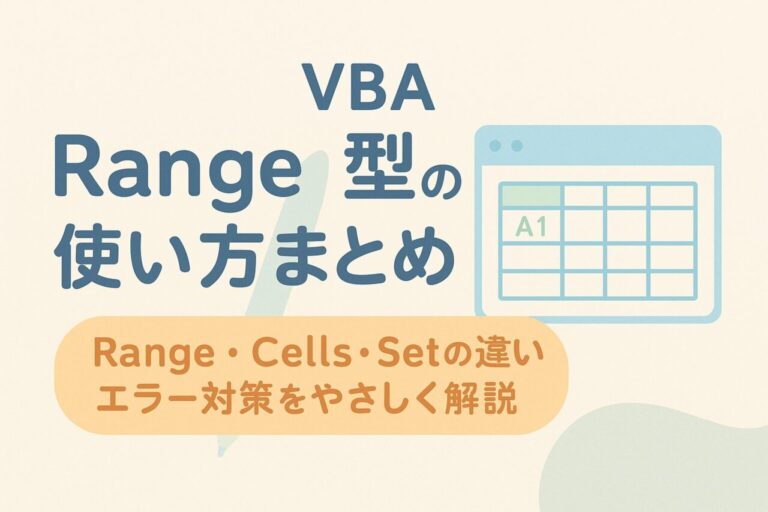 VBA
Range 型の
使い方まとめ

A1

Range・Cells・Setの違い
エラー対策をやさしく解説